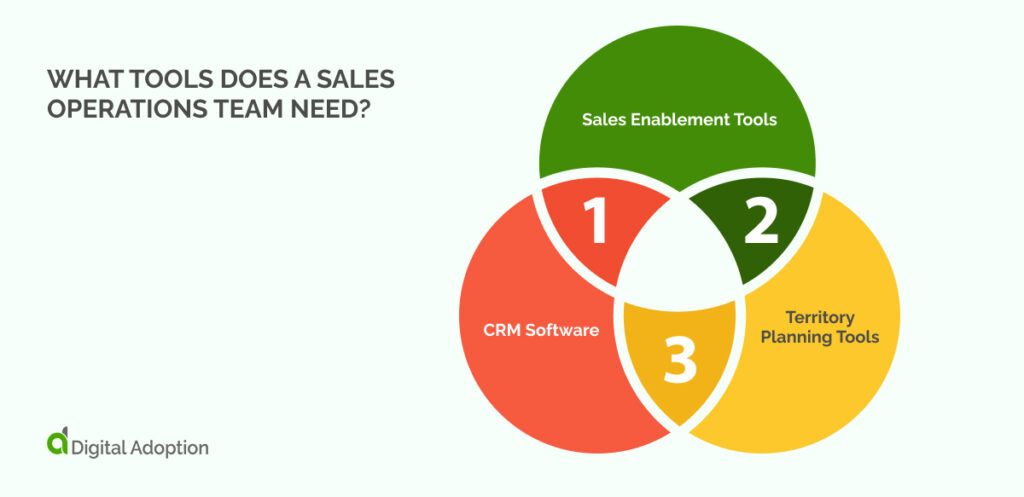 WHAT TOOLS DOES A SALES OPERATIONS TEAM NEED?

Sales Enablement Tools

1

2

CRM Software

3

Territory Planning Tools

Digital Adoption